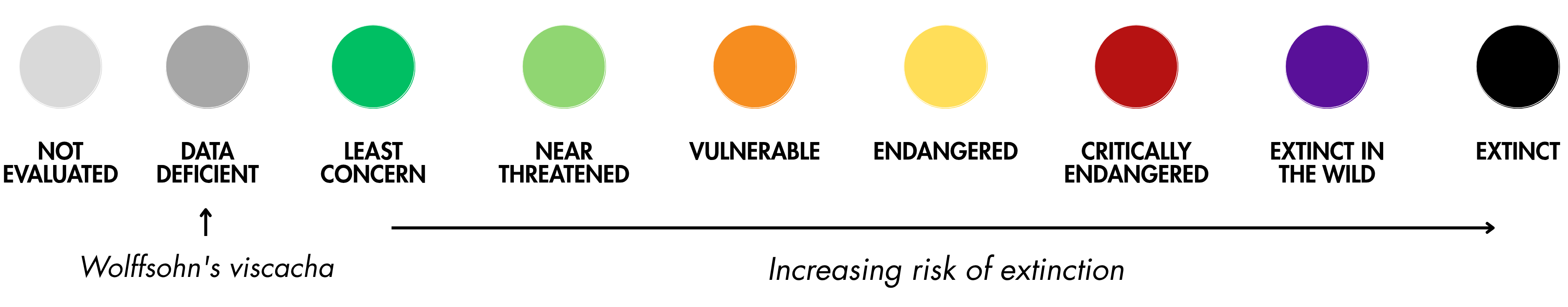 NOT EVALUATED

DATA DEFICIENT

LEAST CONCERN

NEAR THREATENED

VULNERABLE

ENDANGERED

CRITICALLY ENDANGERED

EXTINCT IN THE WILD

EXTINCT

↑

Wolffsohn's viscacha

Increasing risk of extinction